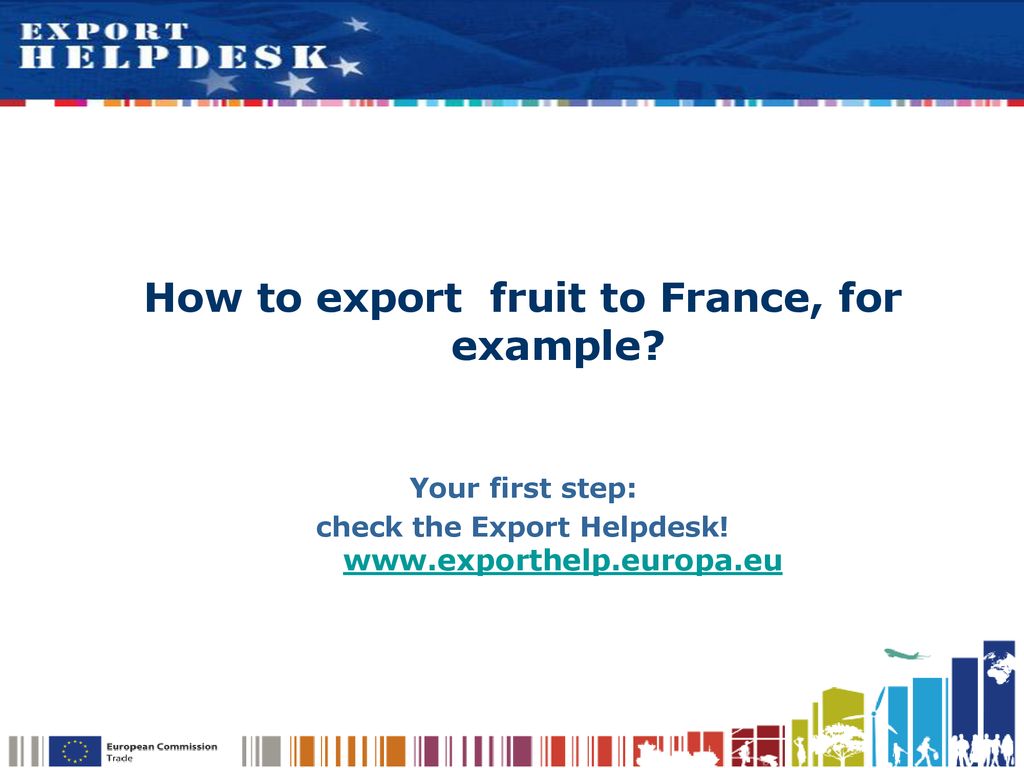 EXPORT HELPDESK

How to export fruit to France, for example?

Your first step:
check the Export Helpdesk!
www.exporthelp.europa.eu

European Commission
Trade